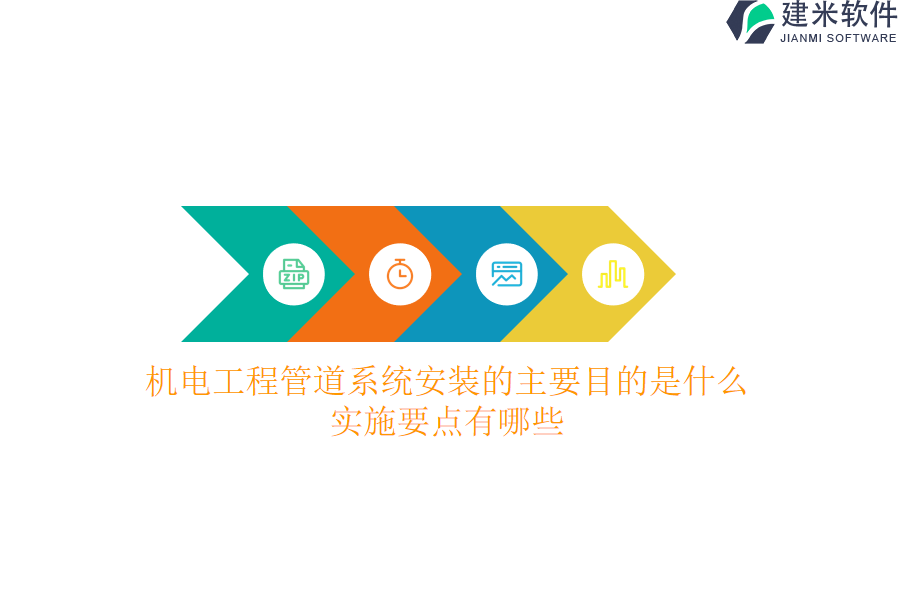 建米软件
JIANMI SOFTWARE

ZIP

机电工程管道系统安装的主要目的是什么
实施要点有哪些